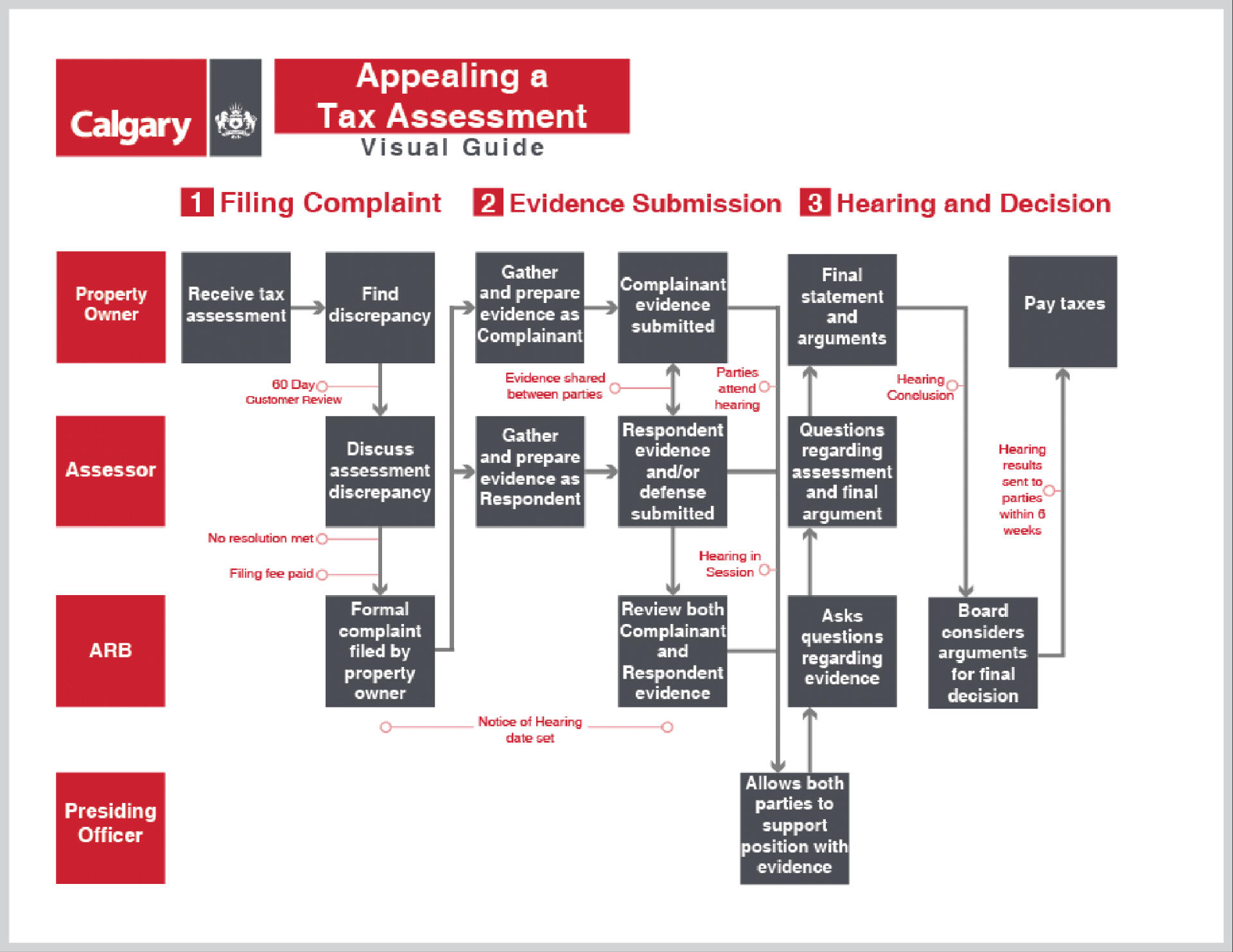 Calgary

Appealing a Tax Assessment
Visual Guide

1 Filing Complaint 2 Evidence Submission 3 Hearing and Decision

Property Owner

Receive tax assessment

Find discrepancy

Gather and prepare evidence as Complainant

Complainant evidence submitted

Final statement and arguments

Pay taxes

60 Day Customer Review

Evidence shared between parties

Parties attend hearing

Hearing Conclusion

Assessor

Discuss assessment discrepancy

Gather and prepare evidence as Respondent

Respondent evidence and/or defense submitted

Questions regarding assessment and final argument

Hearing results sent to parties within 6 weeks

No resolution met

Filing fee paid

Hearing in Session

ARB

Formal complaint filed by property owner

Review both Complainant and Respondent evidence

Asks questions regarding evidence

Board considers arguments for final decision

Notice of Hearing date set

Presiding Officer

Allows both parties to support position with evidence